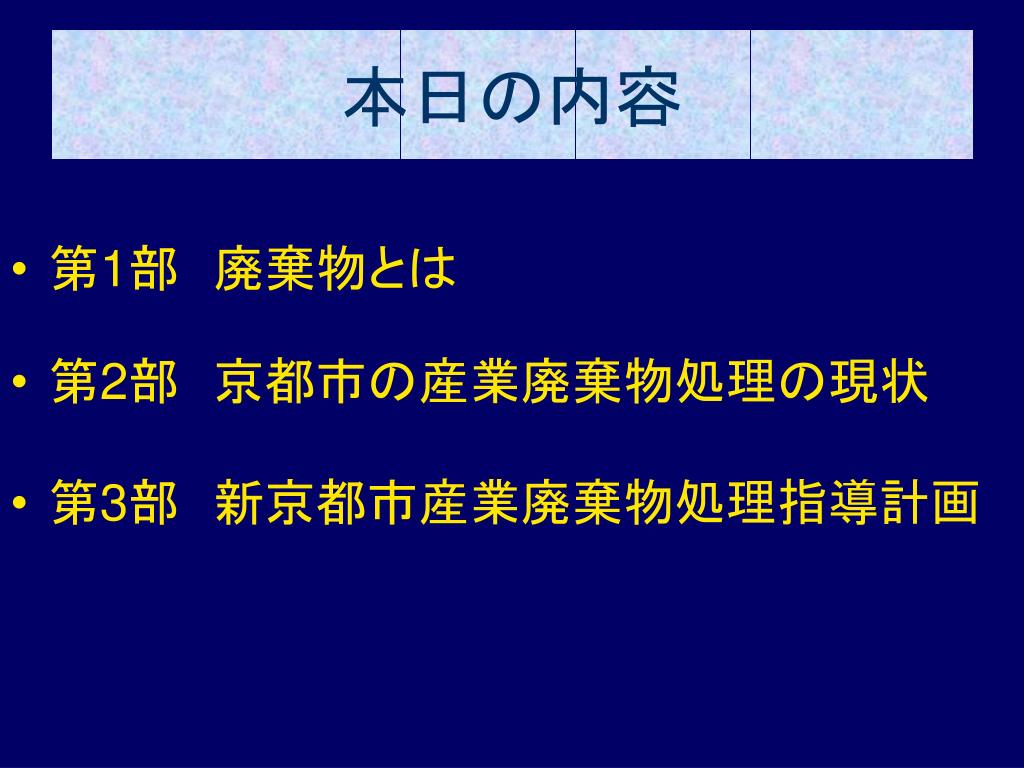 本日の内容

• 第1部　廃棄物とは

• 第2部　京都市の産業廃棄物処理の現状

• 第3部　新京都市産業廃棄物処理指導計画